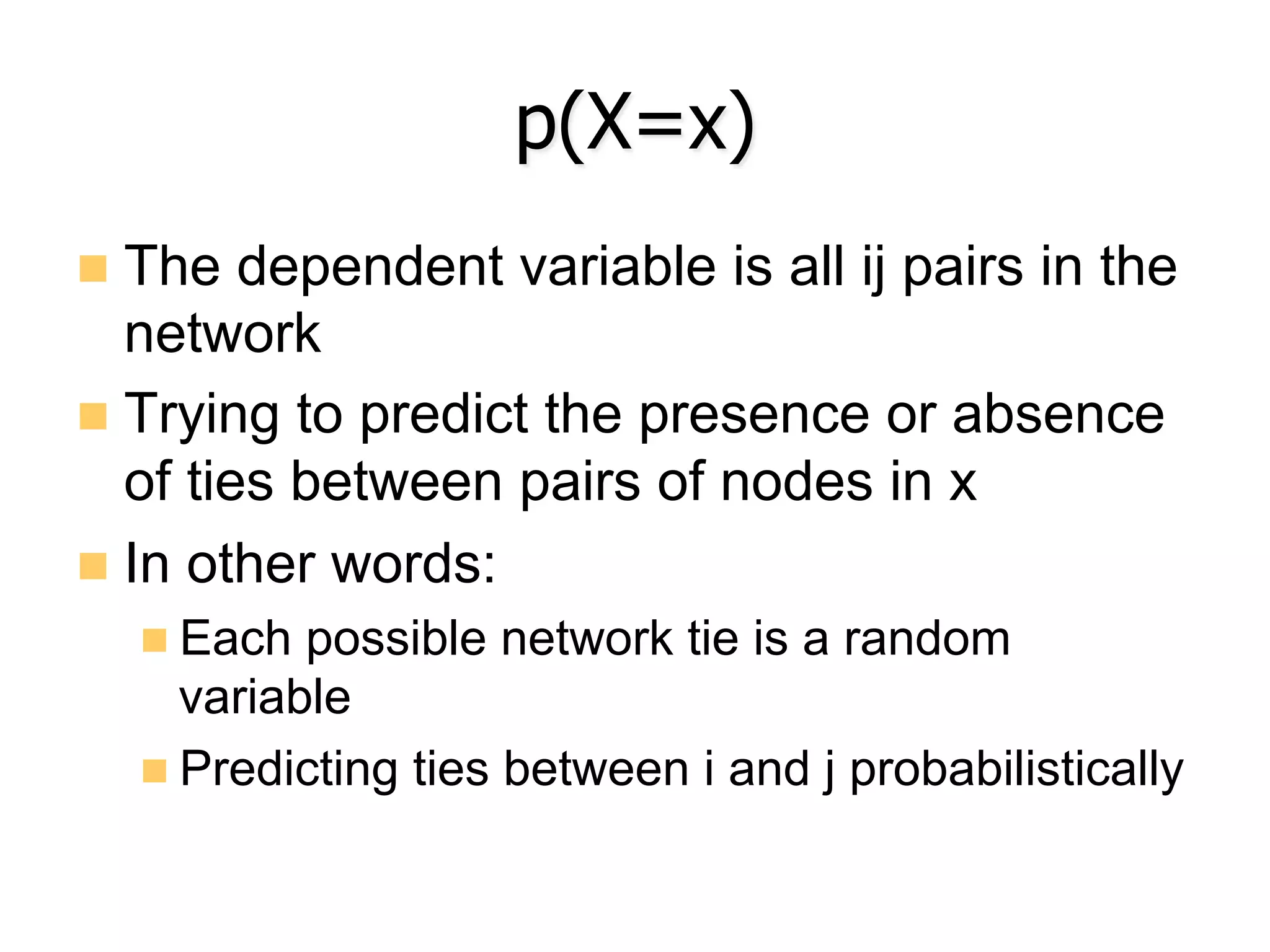 p(X=x)

The dependent variable is all ij pairs in the network

Trying to predict the presence or absence of ties between pairs of nodes in x

In other words:

Each possible network tie is a random variable

Predicting ties between i and j probabilistically